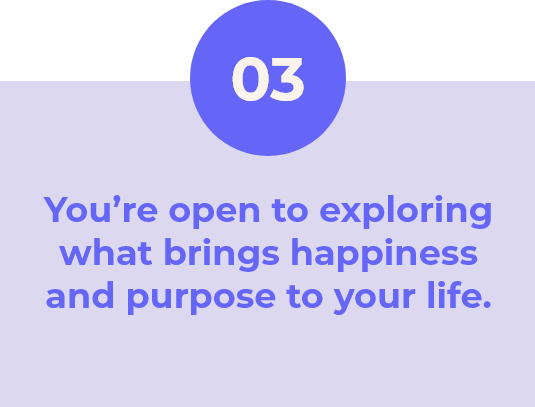 03

You’re open to exploring what brings happiness and purpose to your life.